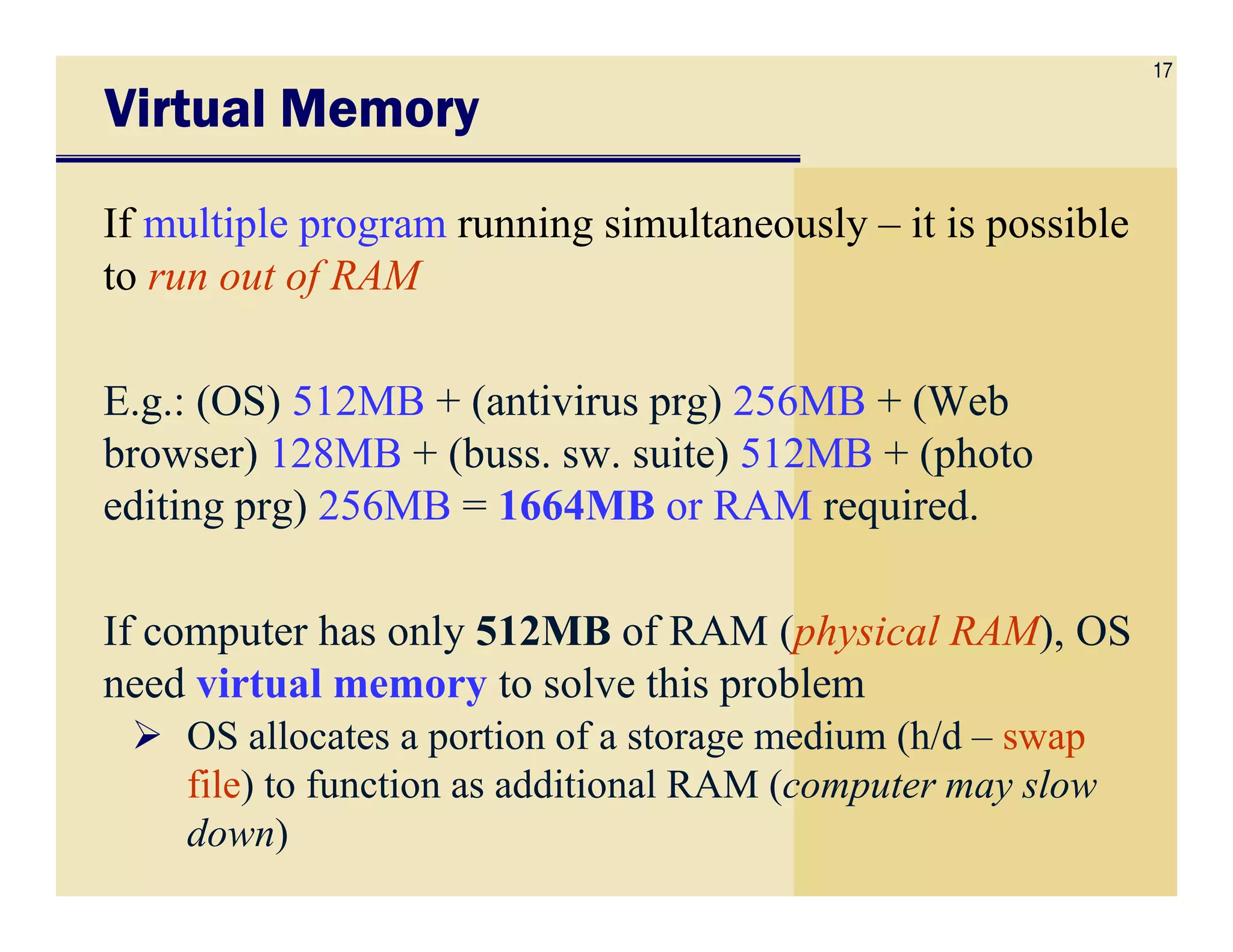 17

Virtual Memory

If multiple program running simultaneously – it is possible to run out of RAM

E.g.: (OS) 512MB + (antivirus prg) 256MB + (Web browser) 128MB + (buss. sw. suite) 512MB + (photo editing prg) 256MB = 1664MB or RAM required.

If computer has only 512MB of RAM (physical RAM), OS need virtual memory to solve this problem

➢ OS allocates a portion of a storage medium (h/d – swap file) to function as additional RAM (computer may slow down)